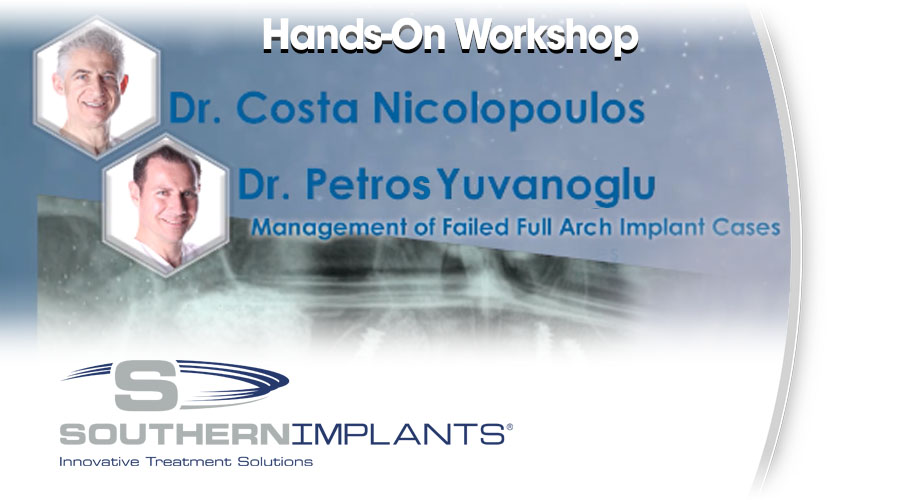 Hands-On Workshop

Dr. Costa Nicolopoulos

Dr. Petros Yuvanoglu

Management of Failed Full Arch Implant Cases

S

SOUTHERNIMPLANTS®

Innovative Treatment Solutions